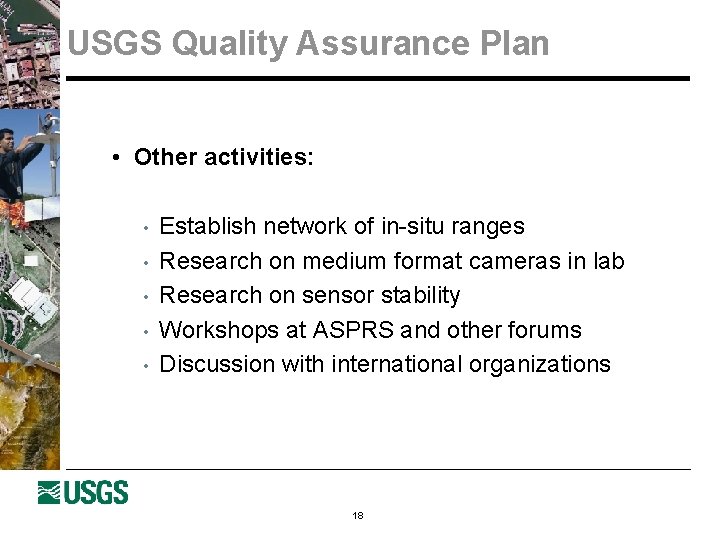 USGS Quality Assurance Plan

• Other activities:

• Establish network of in-situ ranges
• Research on medium format cameras in lab
• Research on sensor stability
• Workshops at ASPRS and other forums
• Discussion with international organizations

USGS

18